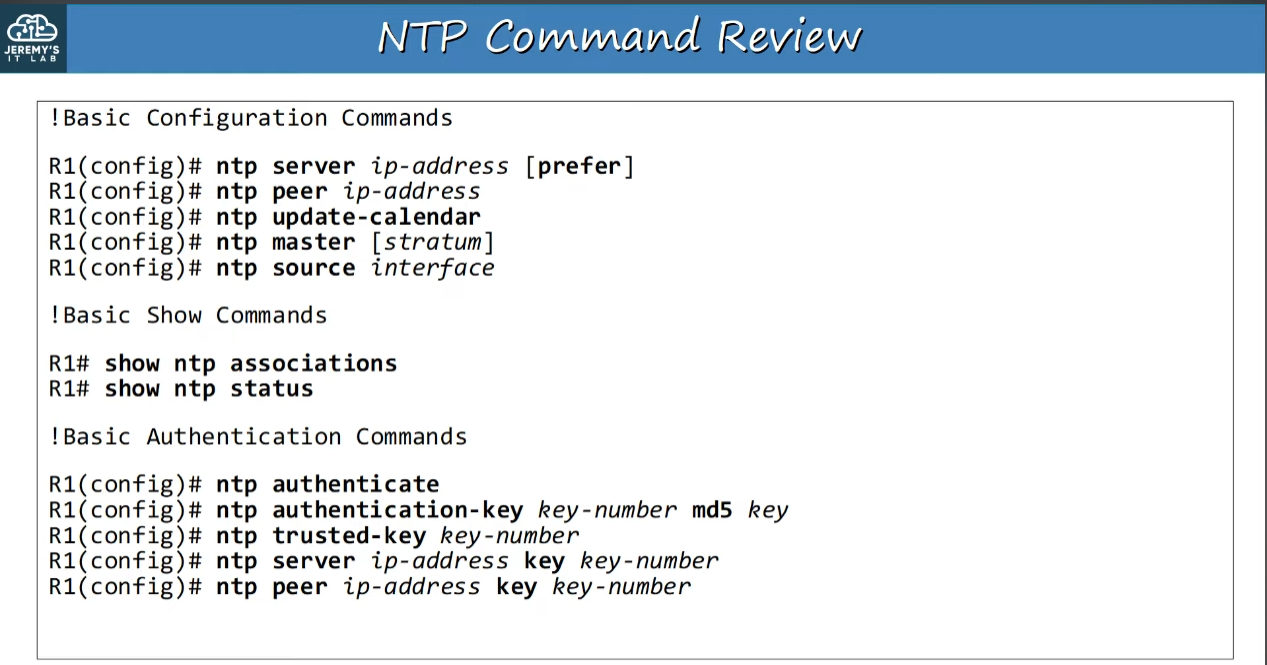 JEREMY'S IT LAB

NTP Command Review

!Basic Configuration Commands

R1(config)# ntp server ip-address [prefer]
R1(config)# ntp peer ip-address
R1(config)# ntp update-calendar
R1(config)# ntp master [stratum]
R1(config)# ntp source interface

!Basic Show Commands

R1# show ntp associations
R1# show ntp status

!Basic Authentication Commands

R1(config)# ntp authenticate
R1(config)# ntp authentication-key key-number md5 key
R1(config)# ntp trusted-key key-number
R1(config)# ntp server ip-address key key-number
R1(config)# ntp peer ip-address key key-number